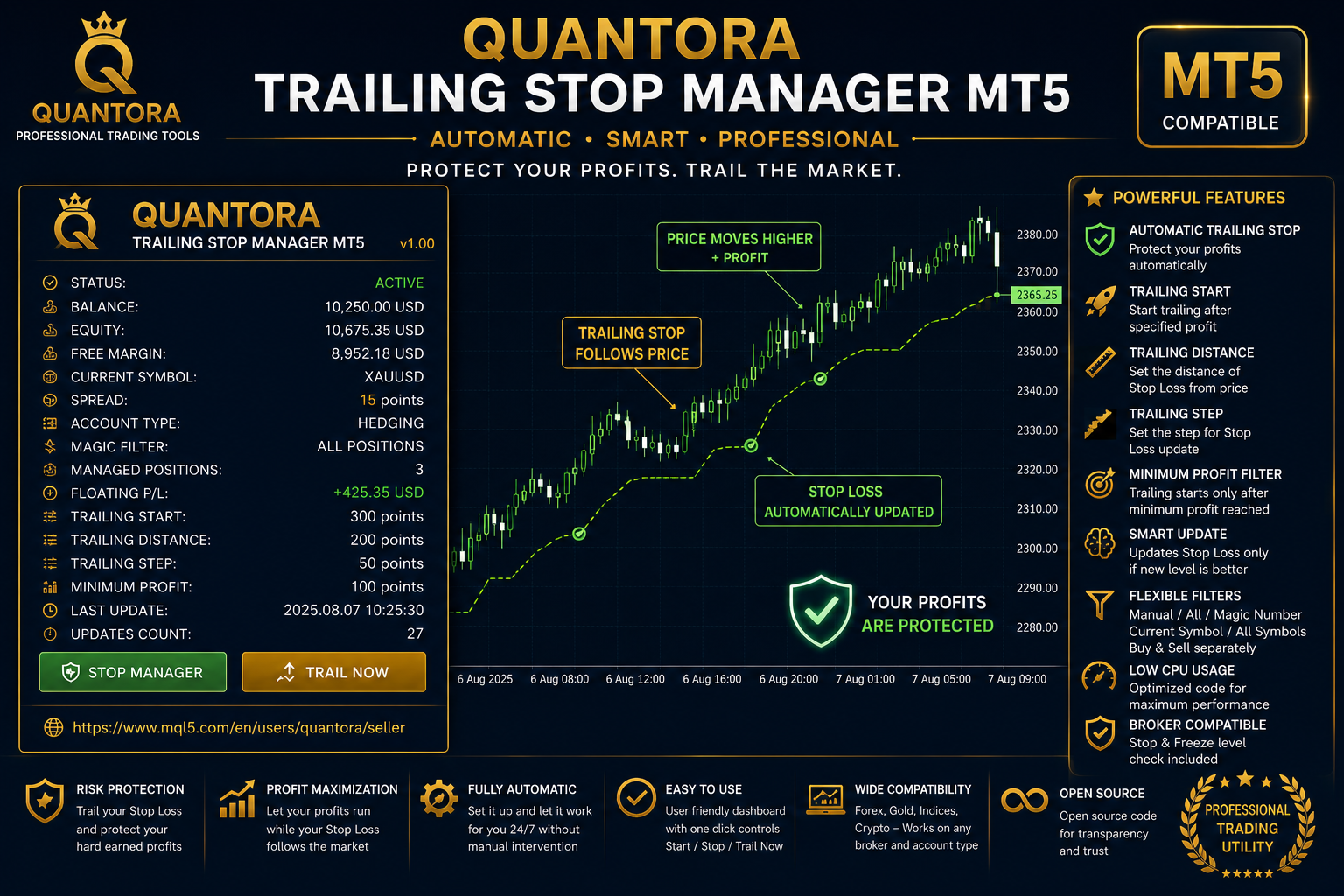 QUANTORA
PROFESSIONAL TRADING TOOLS

QUANTORA
TRAILING STOP MANAGER MT5
AUTOMATIC • SMART • PROFESSIONAL
PROTECT YOUR PROFITS. TRAIL THE MARKET.

MT5
COMPATIBLE

QUANTORA
TRAILING STOP MANAGER MT5 v1.00

| | |
|---|---|
| STATUS: | ACTIVE |
| BALANCE: | 10,250.00 USD |
| EQUITY: | 10,675.35 USD |
| FREE MARGIN: | 8,952.18 USD |
| CURRENT SYMBOL: | XAUUSD |
| SPREAD: | 15 points |
| ACCOUNT TYPE: | HEDGING |
| MAGIC FILTER: | ALL POSITIONS |
| MANAGED POSITIONS: | 3 |
| FLOATING P/L: | +425.35 USD |
| TRAILING START: | 300 points |
| TRAILING DISTANCE: | 200 points |
| TRAILING STEP: | 50 points |
| MINIMUM PROFIT: | 100 points |
| LAST UPDATE: | 2025.08.07 10:25:30 |
| UPDATES COUNT: | 27 |

STOP MANAGER
TRAIL NOW
https://www.mql5.com/en/users/quantora/seller

PRICE MOVES HIGHER + PROFIT
TRAILING STOP FOLLOWS PRICE
STOP LOSS AUTOMATICALLY UPDATED
YOUR PROFITS ARE PROTECTED

2380.00
2370.00
2365.25
2360.00
2350.00
2340.00
2330.00
2320.00
2310.00
2300.00
2290.00
2280.00

6 Aug 2025 6 Aug 08:00 6 Aug 12:00 6 Aug 16:00 6 Aug 20:00 7 Aug 01:00 7 Aug 05:00 7 Aug 09:00

POWERFUL FEATURES
AUTOMATIC TRAILING STOP
Protect your profits automatically
TRAILING START
Start trailing after specified profit
TRAILING DISTANCE
Set the distance of Stop Loss from price
TRAILING STEP
Set the step for Stop Loss update
MINIMUM PROFIT FILTER
Trailing starts only after minimum profit reached
SMART UPDATE
Updates Stop Loss only if new level is better
FLEXIBLE FILTERS
Manual / All / Magic Number
Current Symbol / All Symbols
Buy & Sell separately
LOW CPU USAGE
Optimized code for maximum performance
BROKER COMPATIBLE
Stop & Freeze level check included

RISK PROTECTION
Trail your Stop Loss and protect your hard earned profits

PROFIT MAXIMIZATION
Let your profits run while your Stop Loss follows the market

FULLY AUTOMATIC
Set it up and let it work for you 24/7 without manual intervention

EASY TO USE
User friendly dashboard with one click controls Start / Stop / Trail Now

WIDE COMPATIBILITY
Forex, Gold, Indices, Crypto – Works on any broker and account type

OPEN SOURCE
Open source code for transparency and trust

PROFESSIONAL TRADING UTILITY